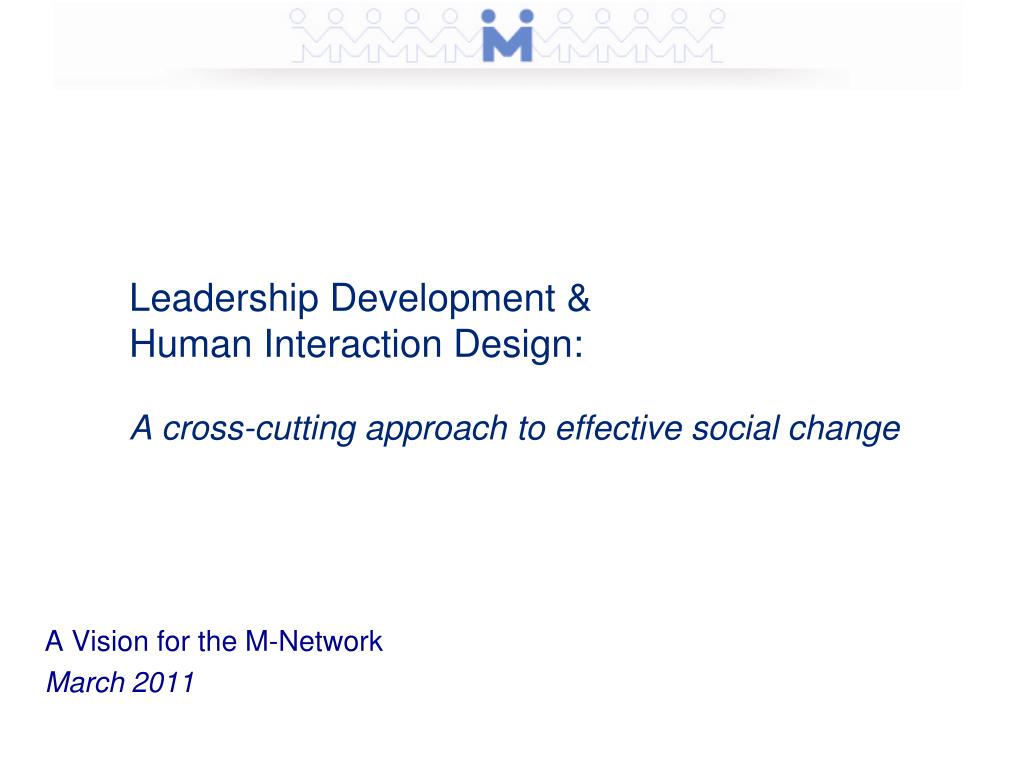 Leadership Development &
Human Interaction Design:

A cross-cutting approach to effective social change

A Vision for the M-Network
March 2011